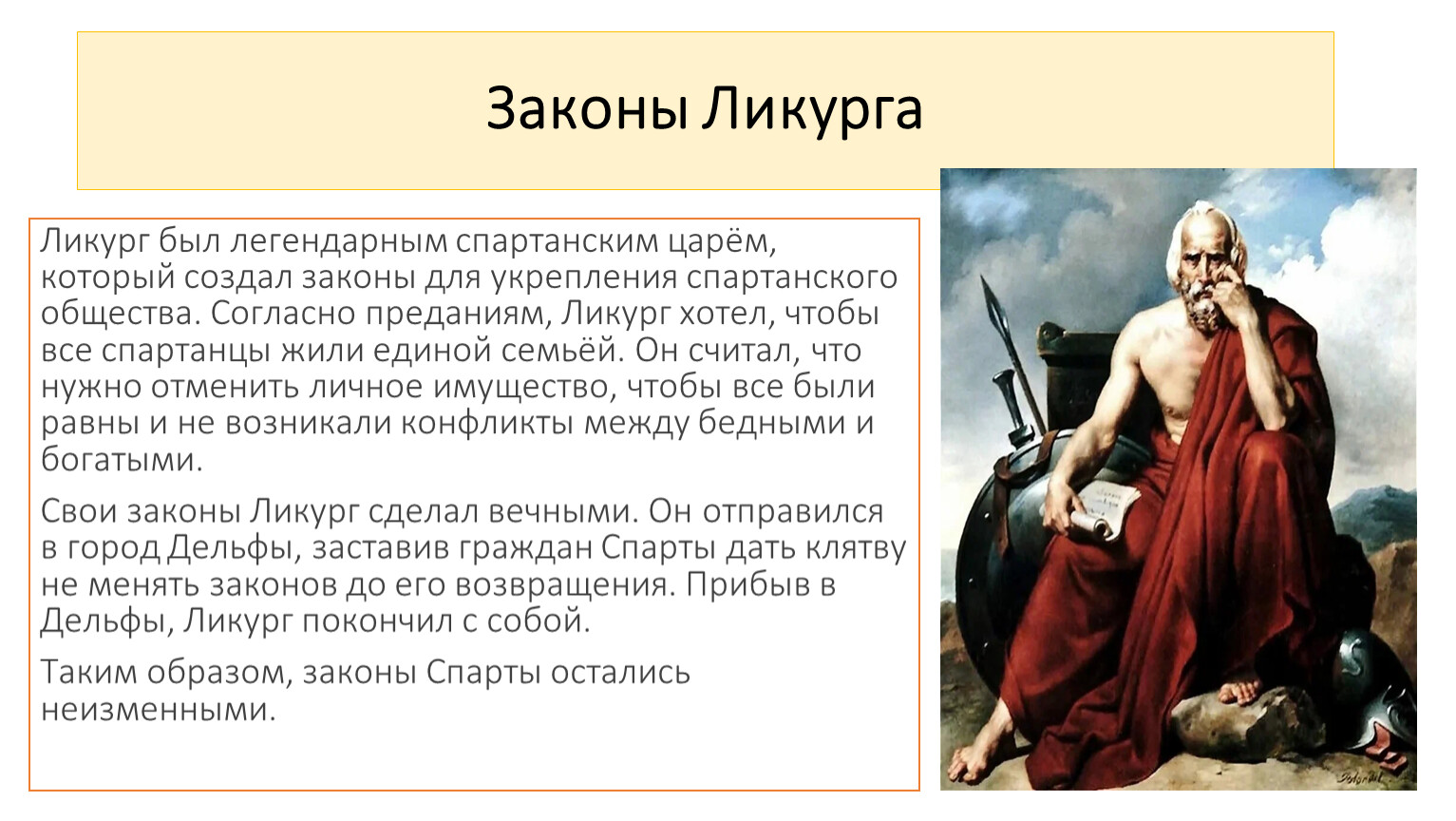 Законы Ликурга

Ликург был легендарным спартанским царём, который создал законы для укрепления спартанского общества. Согласно преданиям, Ликург хотел, чтобы все спартанцы жили единой семьёй. Он считал, что нужно отменить личное имущество, чтобы все были равны и не возникали конфликты между бедными и богатыми.

Свои законы Ликург сделал вечными. Он отправился в город Дельфы, заставив граждан Спарты дать клятву не менять законов до его возвращения. Прибыв в Дельфы, Ликург покончил с собой.

Таким образом, законы Спарты остались неизменными.